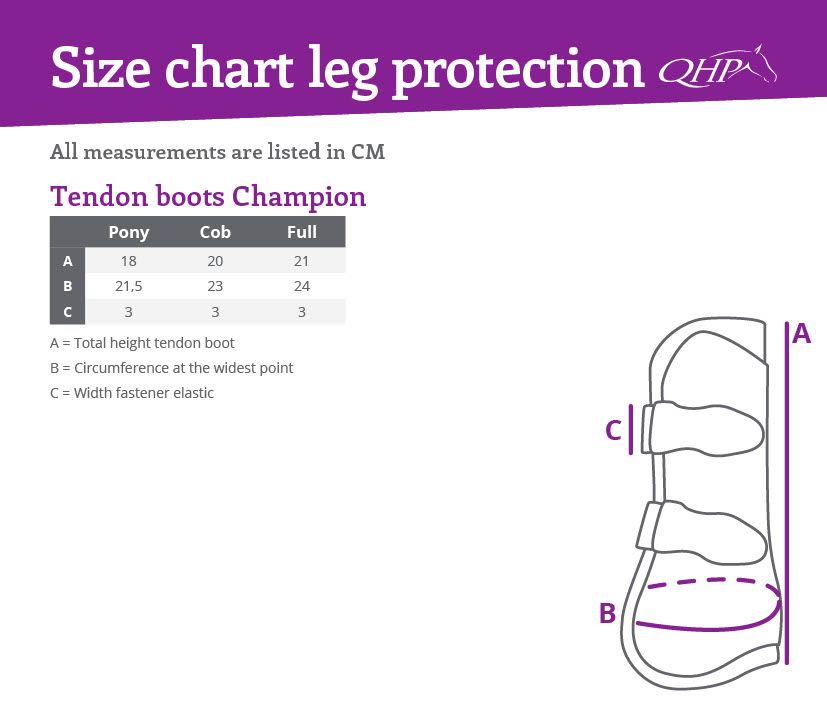 Size chart leg protection QHP

All measurements are listed in CM

Tendon boots Champion

|   | Pony | Cob | Full |
|---|---|---|---|
| A | 18 | 20 | 21 |
| B | 21,5 | 23 | 24 |
| C | 3 | 3 | 3 |

A = Total height tendon boot

B = Circumference at the widest point

C = Width fastener elastic

A

C

B